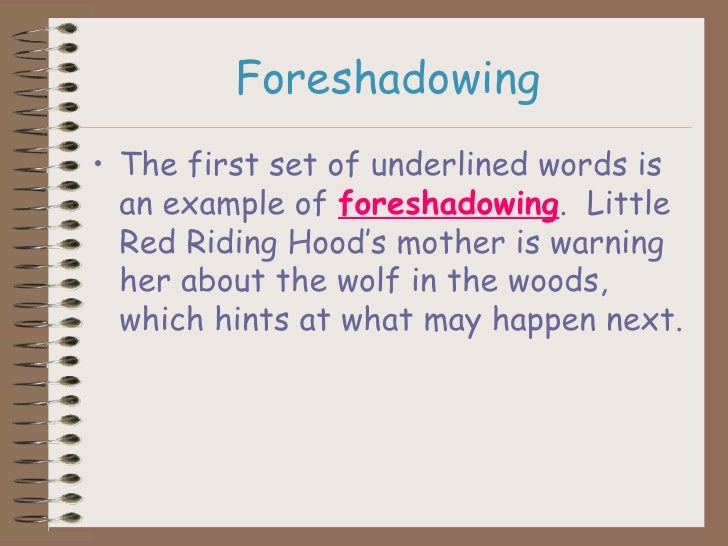 Foreshadowing

• The first set of underlined words is an example of foreshadowing. Little Red Riding Hood's mother is warning her about the wolf in the woods, which hints at what may happen next.